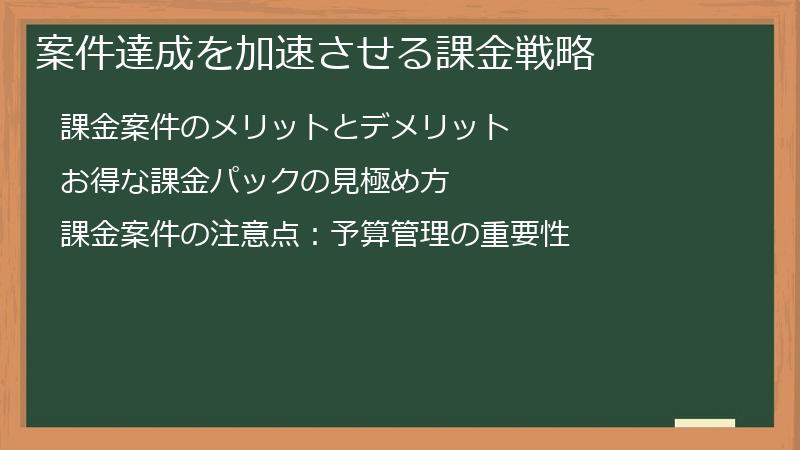 案件達成を加速させる課金戦略

課金案件のメリットとデメリット

お得な課金パックの見極め方

課金案件の注意点：予算管理の重要性